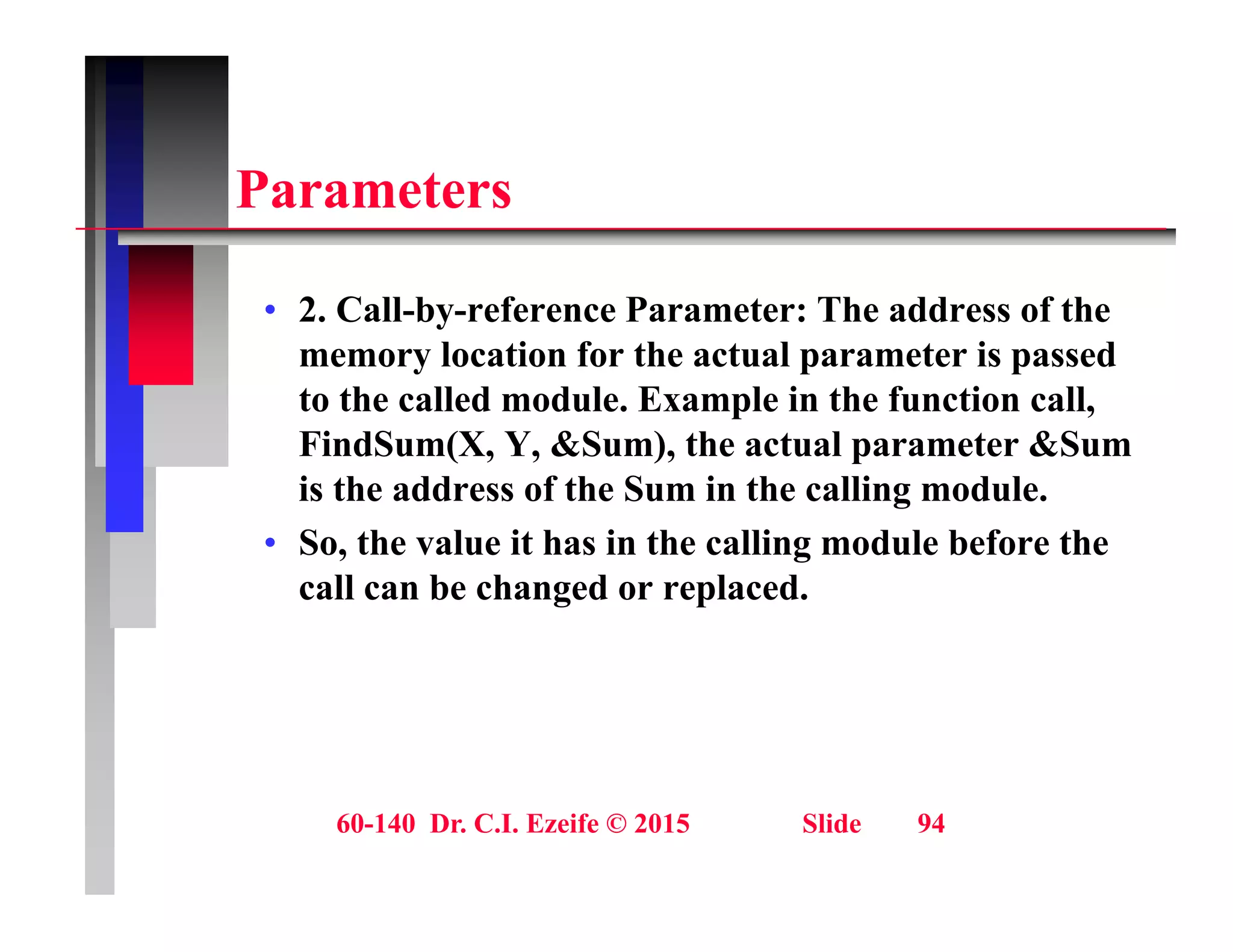 Parameters

• 2. Call-by-reference Parameter: The address of the memory location for the actual parameter is passed to the called module. Example in the function call, FindSum(X, Y, &Sum), the actual parameter &Sum is the address of the Sum in the calling module.

• So, the value it has in the calling module before the call can be changed or replaced.

60-140 Dr. C.I. Ezeife © 2015 Slide 94